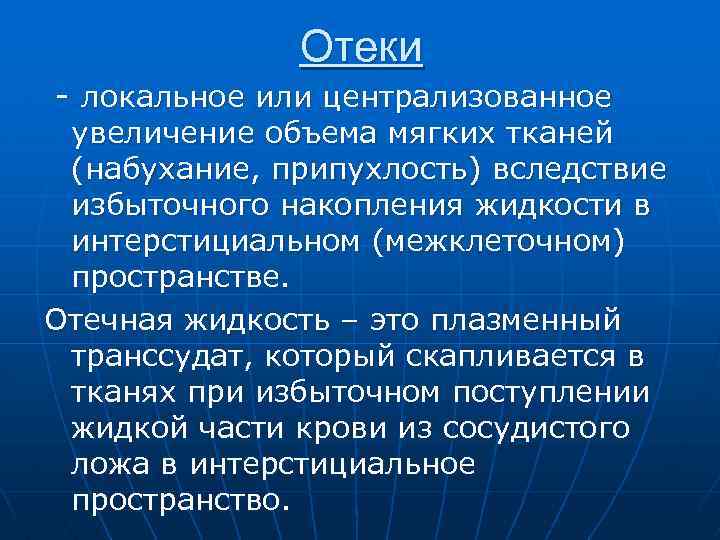 Отеки

- локальное или централизованное увеличение объема мягких тканей (набухание, припухлость) вследствие избыточного накопления жидкости в интерстициальном (межклеточном) пространстве.

Отечная жидкость – это плазменный транссудат, который скапливается в тканях при избыточном поступлении жидкой части крови из сосудистого ложа в интерстициальное пространство.